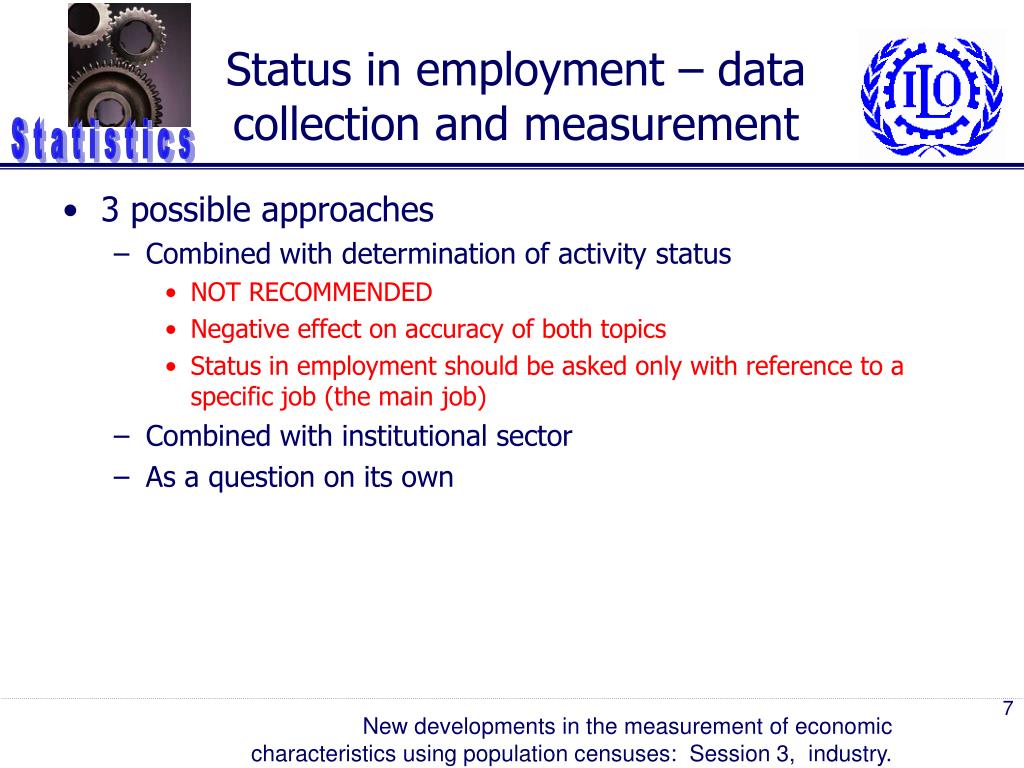 Statistics

Status in employment – data collection and measurement

ILO

• 3 possible approaches
  – Combined with determination of activity status
    • NOT RECOMMENDED
    • Negative effect on accuracy of both topics
    • Status in employment should be asked only with reference to a specific job (the main job)
  – Combined with institutional sector
  – As a question on its own

7

New developments in the measurement of economic characteristics using population censuses: Session 3, industry.